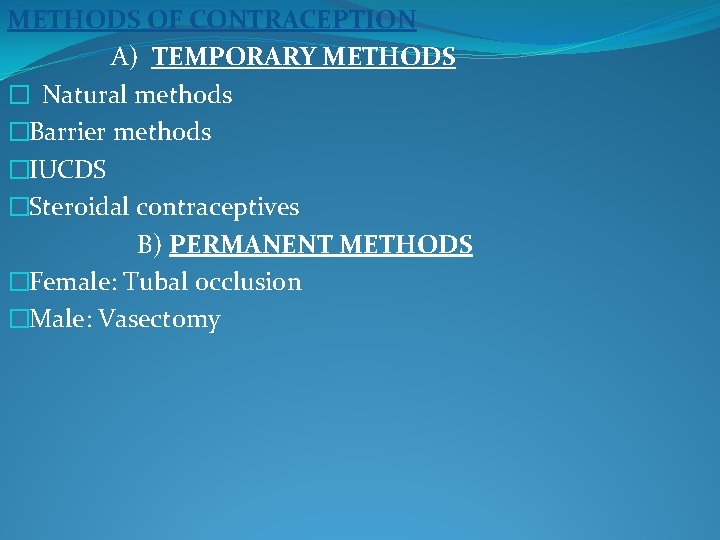 METHODS OF CONTRACEPTION

A) TEMPORARY METHODS

□ Natural methods
□Barrier methods
□IUCDS
□Steroidal contraceptives

B) PERMANENT METHODS

□Female: Tubal occlusion
□Male: Vasectomy